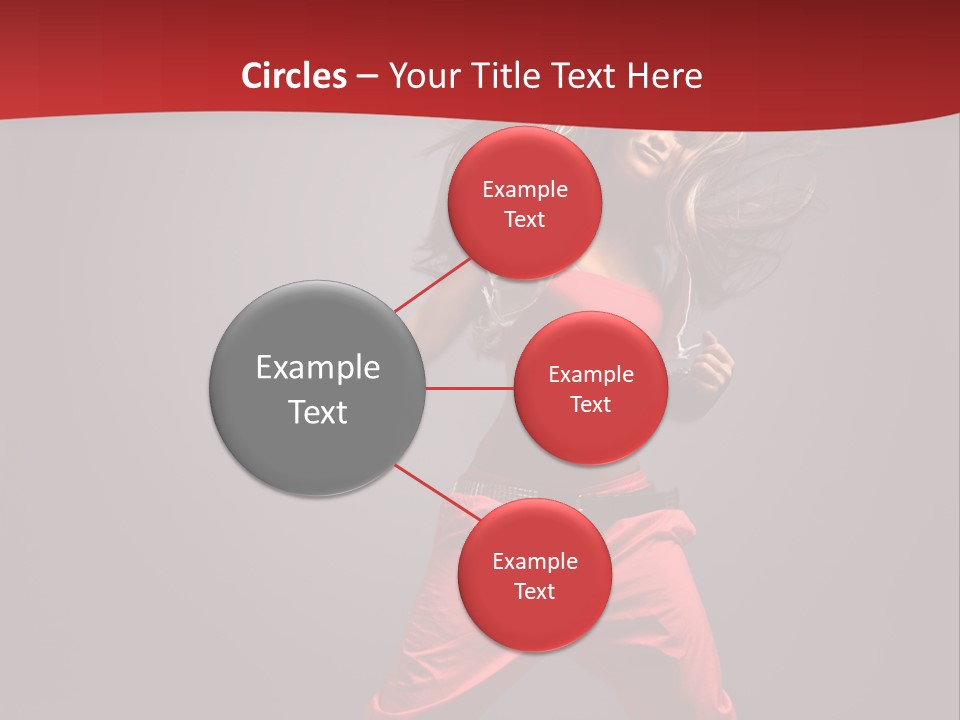 Circles – Your Title Text Here

Example Text

Example Text

Example Text

Example Text